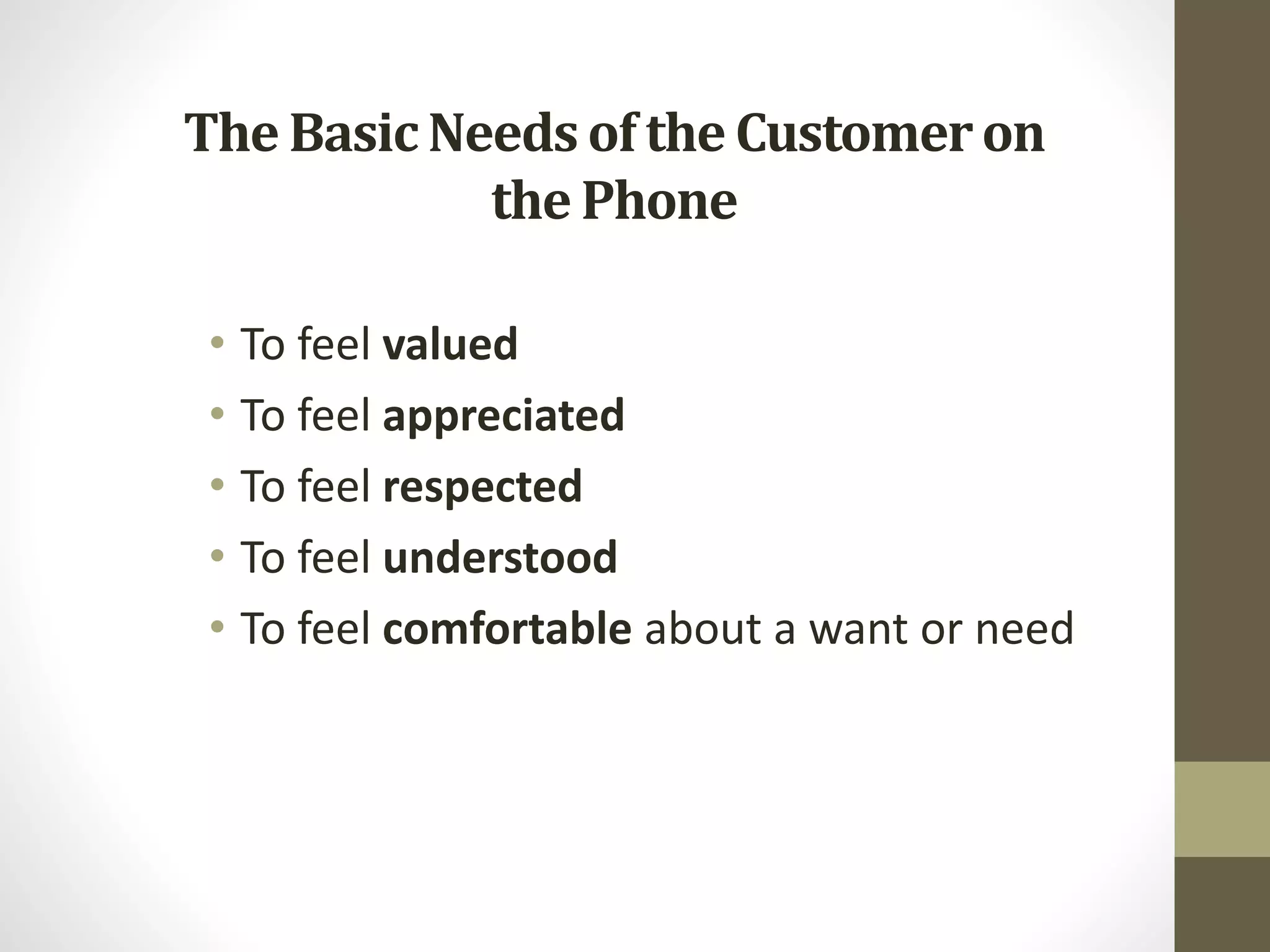 The Basic Needs of the Customer on the Phone

• To feel valued
• To feel appreciated
• To feel respected
• To feel understood
• To feel comfortable about a want or need